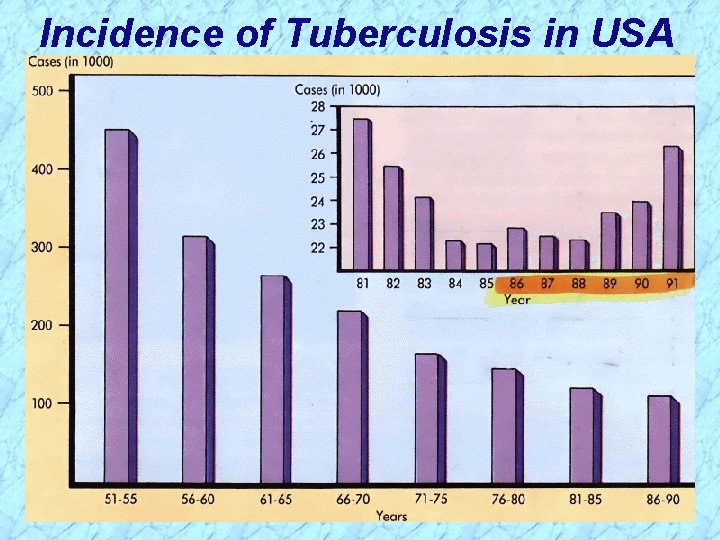 Incidence of Tuberculosis in USA

Cases (in 1000)

500
400
300
200
100

51-55
56-60
61-65
66-70
71-75
76-80
81-85
86-90
Years

Cases (in 1000)
28
27
26
25
24
23
22

81
82
83
84
85
86
87
88
89
90
91
Year